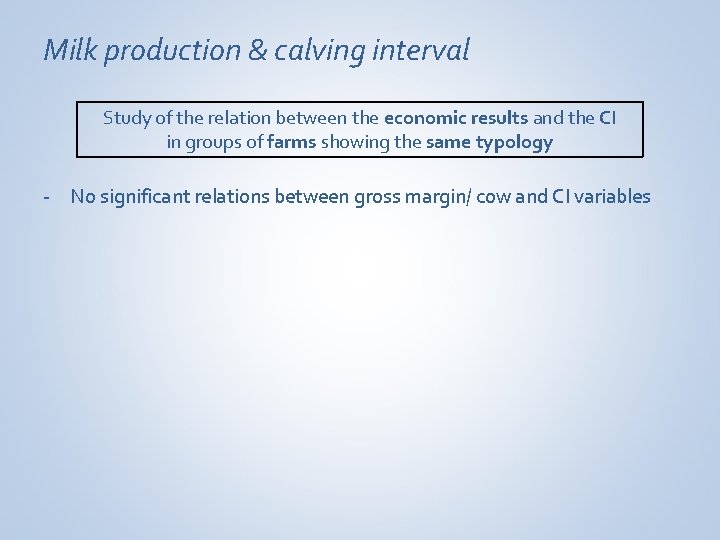 Milk production & calving interval

Study of the relation between the economic results and the CI in groups of farms showing the same typology

- No significant relations between gross margin/ cow and CI variables